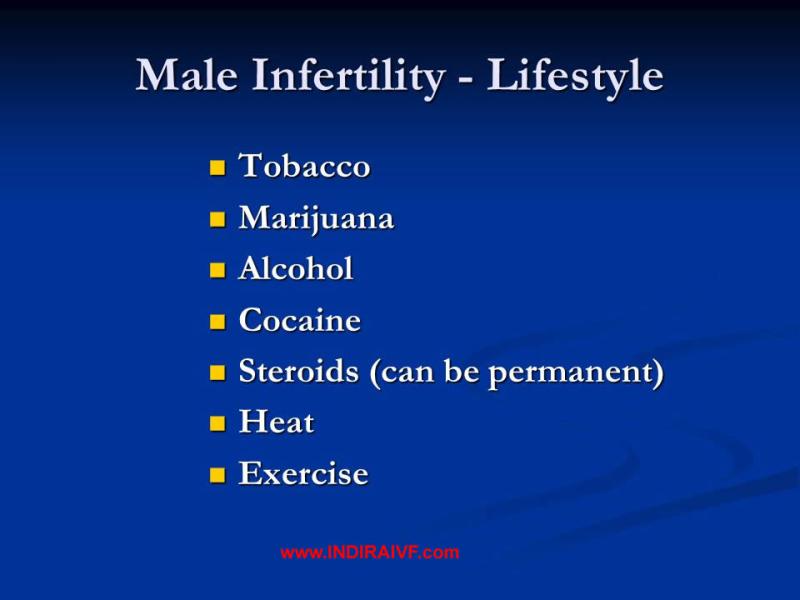 Male Infertility - Lifestyle

- Tobacco
- Marijuana
- Alcohol
- Cocaine
- Steroids (can be permanent)
- Heat
- Exercise

www.INDIRAIVF.com